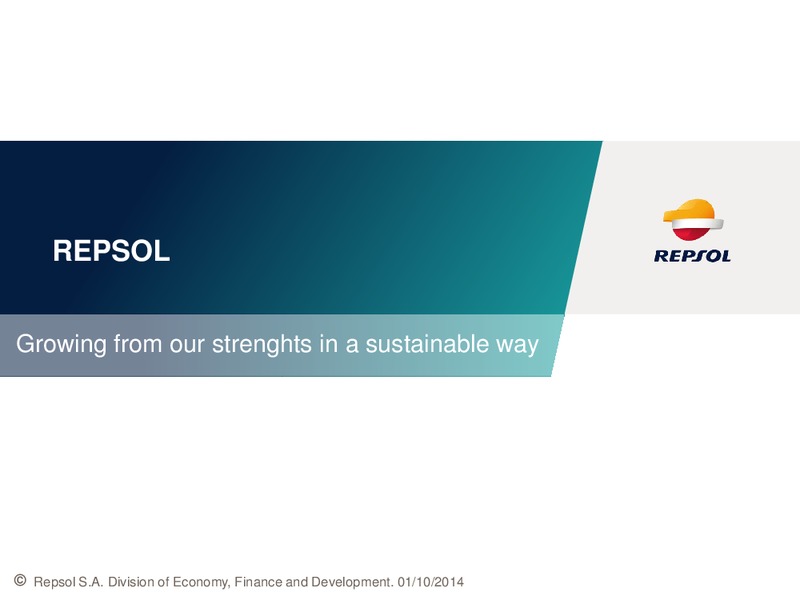 REPSOL

REPSOL

Growing from our strenghts in a sustainable way

© Repsol S.A. Division of Economy, Finance and Development. 01/10/2014